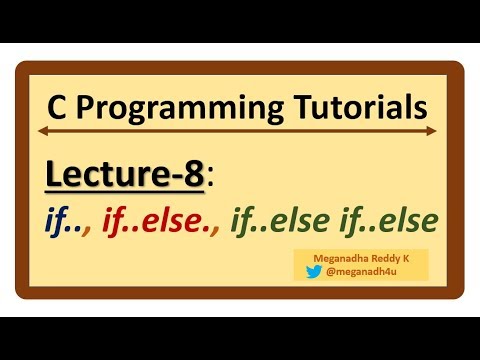 C Programming Tutorials

Lecture-8:

if.., if..else., if..else if..else

Meganadha Reddy K
@meganadh4u